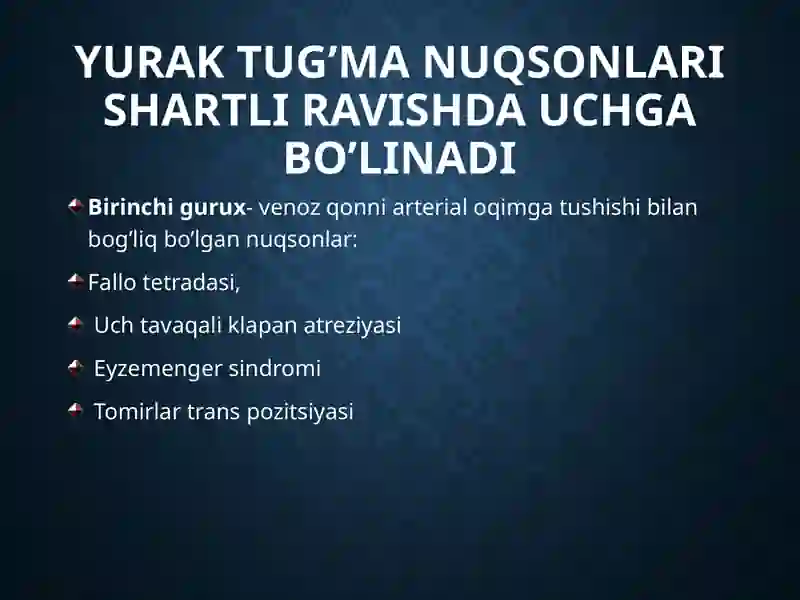 YURAK TUG’MA NUQSONLARI SHARTLI RAVISHDA UCHGA BO’LINADI

Birinchi gurux- venoz qonni arterial oqimga tushishi bilan bog’liq bo’lgan nuqsonlar:

Fallo tetradasi,

Uch tavaqali klapan atreziyasi

Eyzemenger sindromi

Tomirlar trans pozitsiyasi